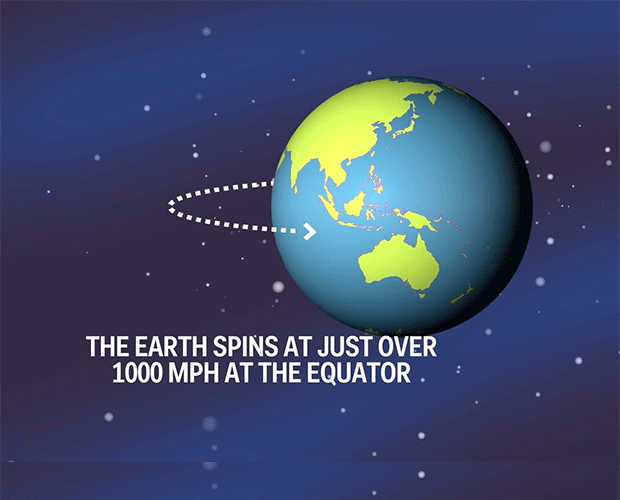 THE EARTH SPINS AT JUST OVER 1000 MPH AT THE EQUATOR